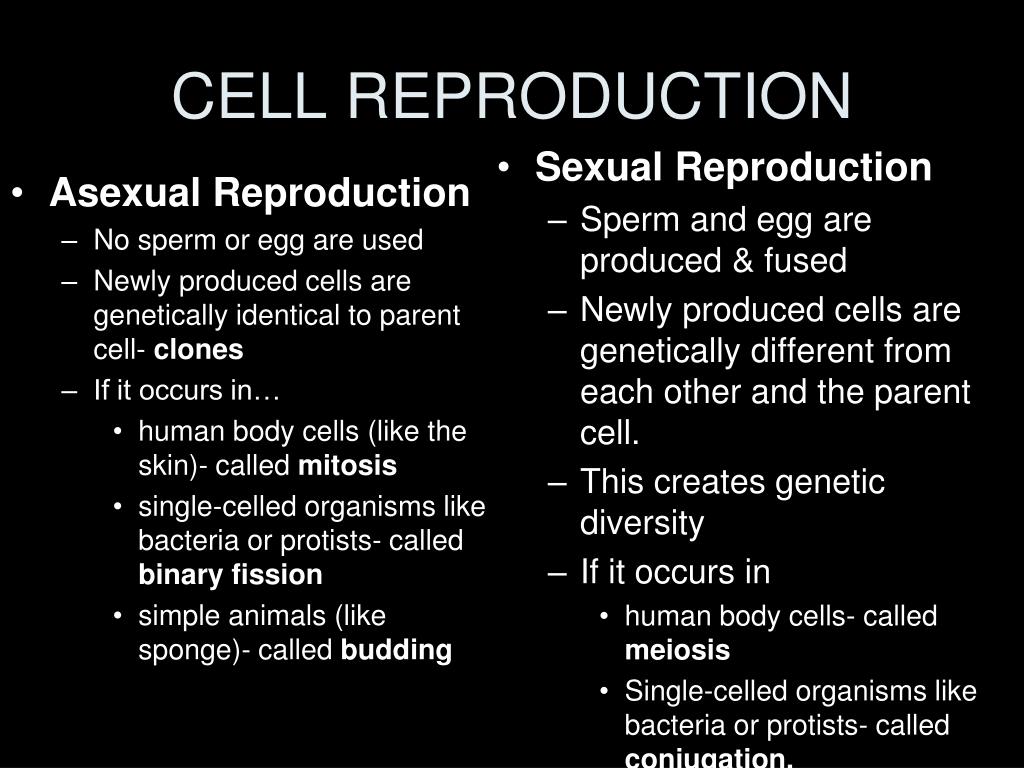 CELL REPRODUCTION

• Asexual Reproduction
– No sperm or egg are used
– Newly produced cells are genetically identical to parent cell- clones
– If it occurs in…
• human body cells (like the skin)- called mitosis
• single-celled organisms like bacteria or protists- called binary fission
• simple animals (like sponge)- called budding

• Sexual Reproduction
– Sperm and egg are produced & fused
– Newly produced cells are genetically different from each other and the parent cell.
– This creates genetic diversity
– If it occurs in
• human body cells- called meiosis
• Single-celled organisms like bacteria or protists- called conjugation.